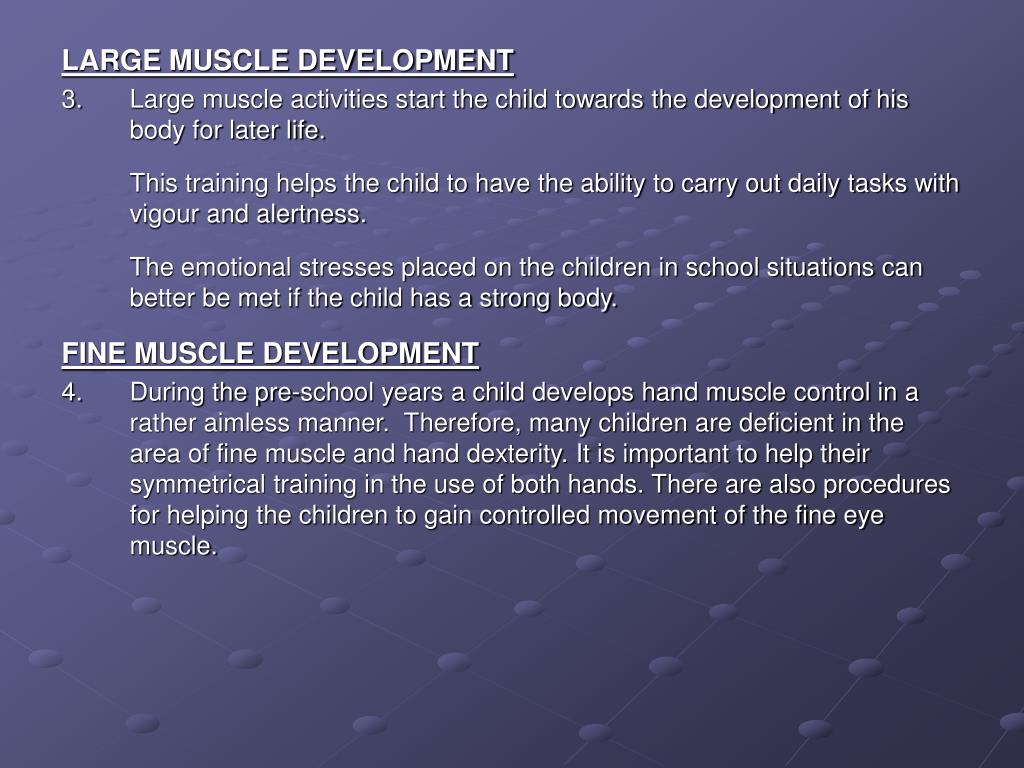 LARGE MUSCLE DEVELOPMENT

3. Large muscle activities start the child towards the development of his body for later life.

This training helps the child to have the ability to carry out daily tasks with vigour and alertness.

The emotional stresses placed on the children in school situations can better be met if the child has a strong body.

FINE MUSCLE DEVELOPMENT

4. During the pre-school years a child develops hand muscle control in a rather aimless manner. Therefore, many children are deficient in the area of fine muscle and hand dexterity. It is important to help their symmetrical training in the use of both hands. There are also procedures for helping the children to gain controlled movement of the fine eye muscle.